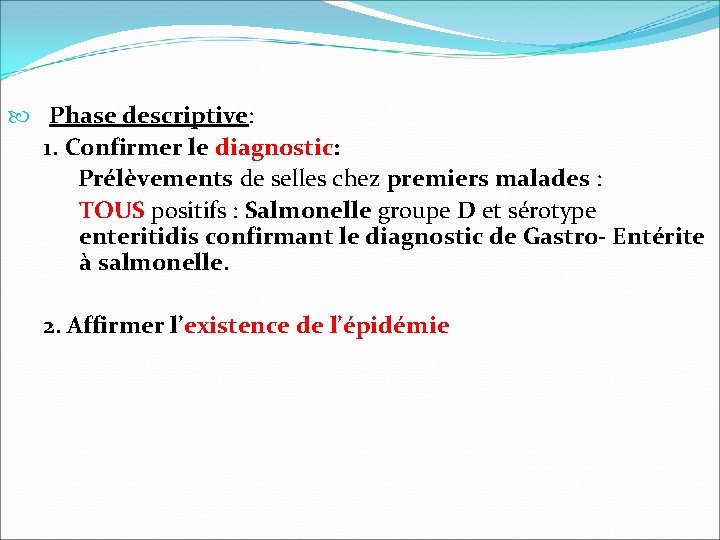 Phase descriptive:

1. Confirmer le diagnostic:

Prélèvements de selles chez premiers malades :

TOUS positifs : Salmonelle groupe D et sérotype enteritidis confirmant le diagnostic de Gastro- Entérite à salmonelle.

2. Affirmer l'existence de l'épidémie